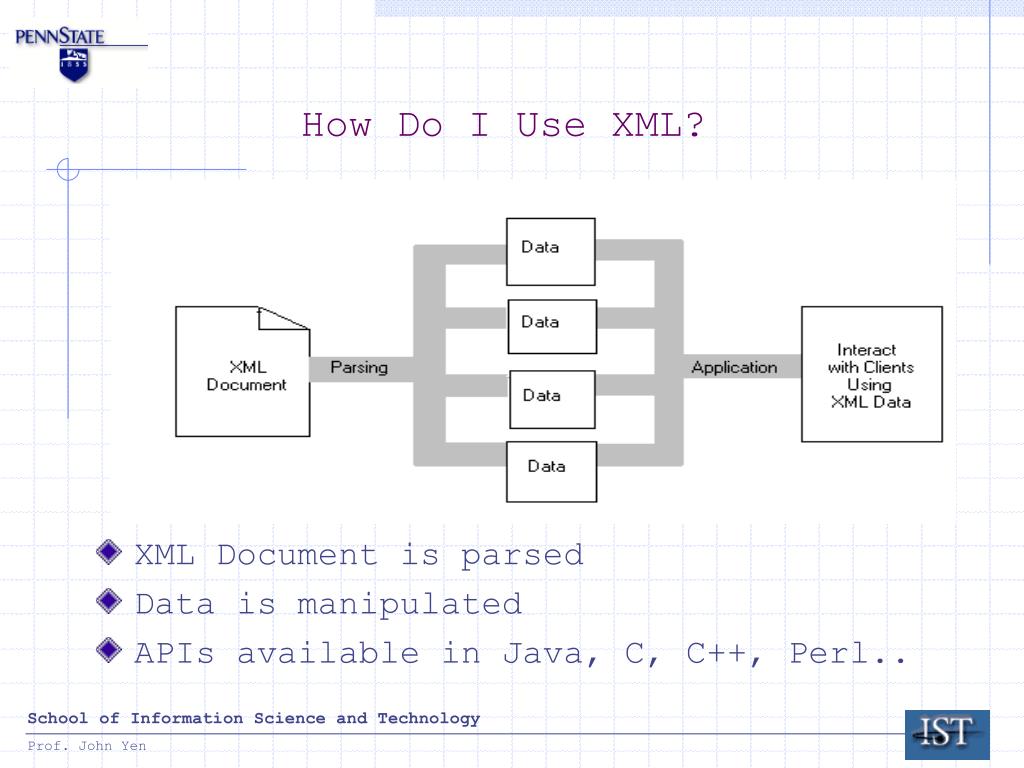 PENNSTATE
1855

How Do I Use XML?

XML Document

Parsing

Data

Data

Data

Data

Application

Interact with Clients Using XML Data

XML Document is parsed

Data is manipulated

APIs available in Java, C, C++, Perl..

School of Information Science and Technology

Prof. John Yen

IST